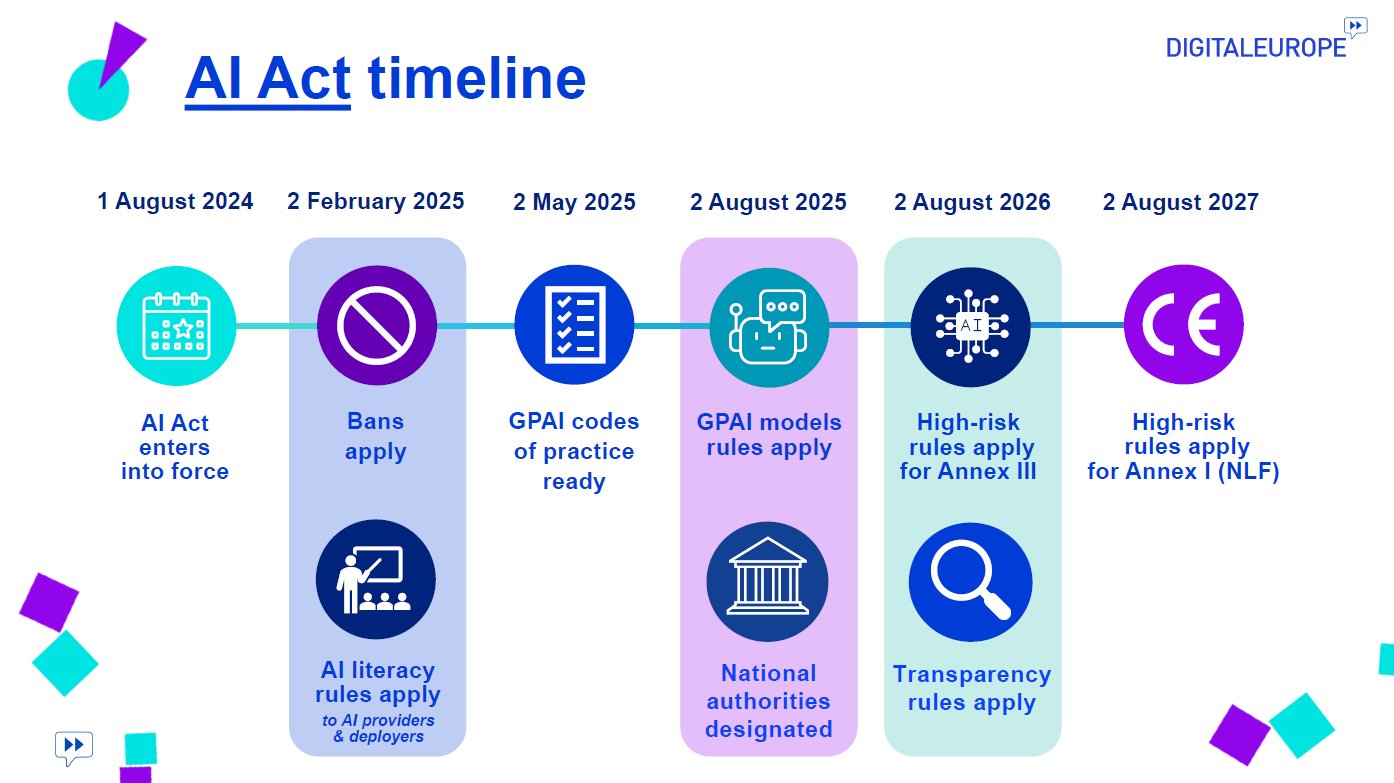 AI Act timeline

DIGITALEUROPE

1 August 2024

AI Act enters into force

2 February 2025

Bans apply

AI literacy rules apply
to AI providers & deployers

2 May 2025

GPAI codes of practice ready

2 August 2025

GPAI models rules apply

National authorities designated

2 August 2026

AI

High-risk rules apply for Annex III

Transparency rules apply

2 August 2027

CE

High-risk rules apply for Annex I (NLF)